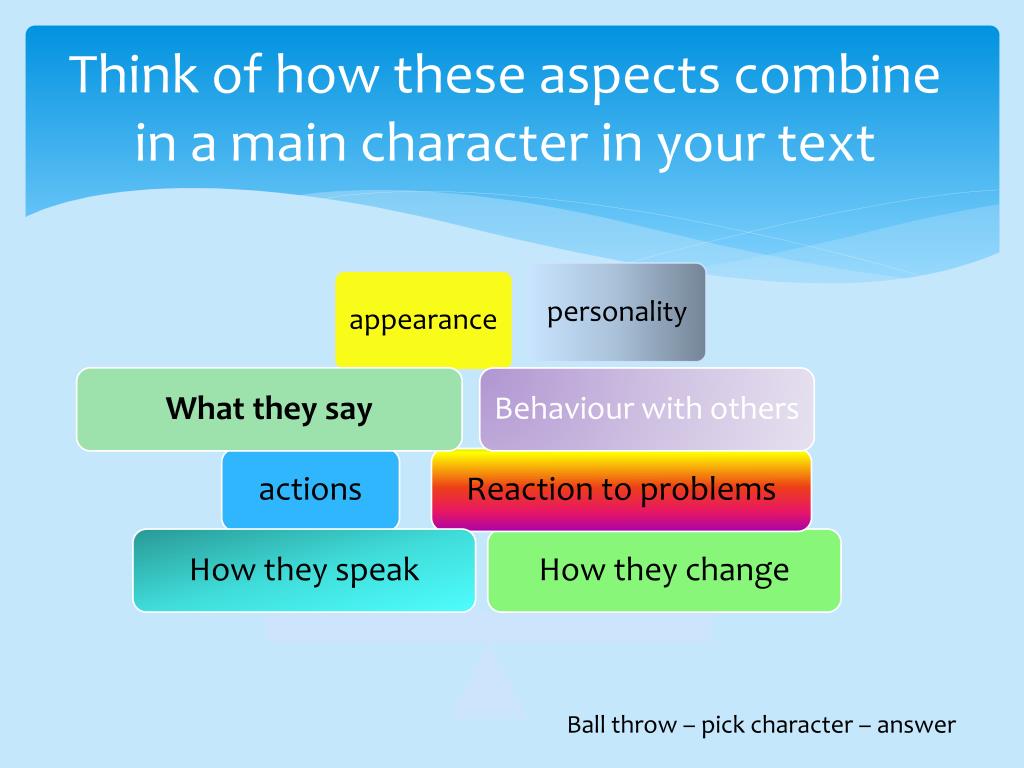 Think of how these aspects combine in a main character in your text

appearance

personality

What they say

Behaviour with others

actions

Reaction to problems

How they speak

How they change

Ball throw – pick character – answer